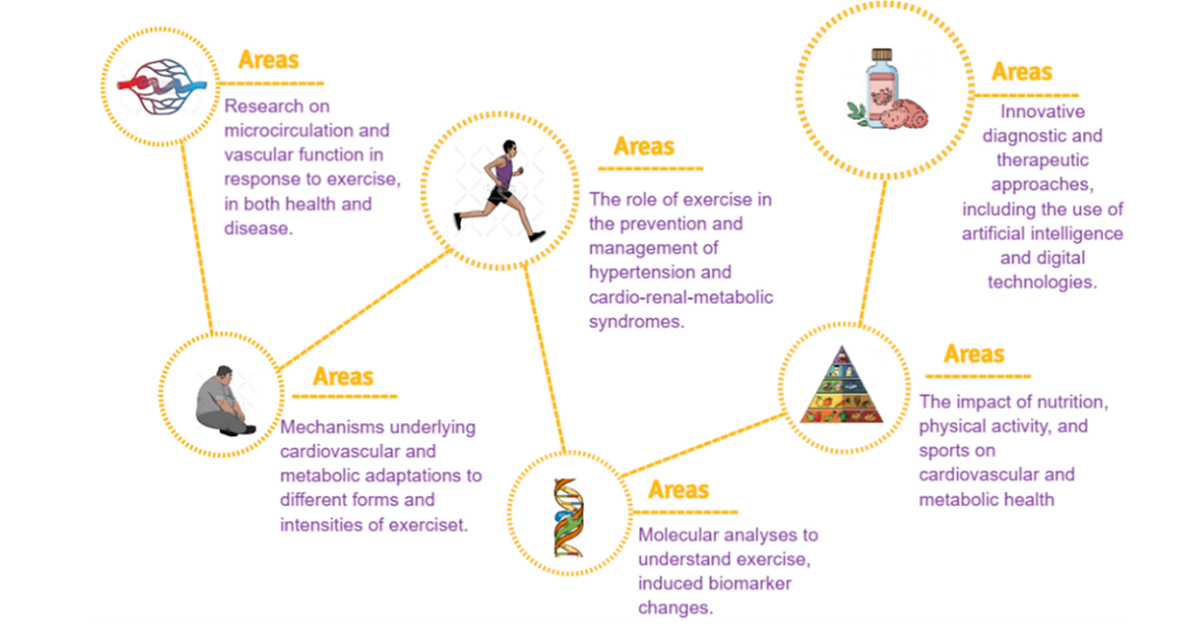 Areas

Research on microcirculation and vascular function in response to exercise, in both health and disease.

Areas

The role of exercise in the prevention and management of hypertension and cardio-renal-metabolic syndromes.

Areas

Innovative diagnostic and therapeutic approaches, including the use of artificial intelligence and digital technologies.

Areas

Mechanisms underlying cardiovascular and metabolic adaptations to different forms and intensities of exerciset.

Areas

Molecular analyses to understand exercise, induced biomarker changes.

Areas

The impact of nutrition, physical activity, and sports on cardiovascular and metabolic health